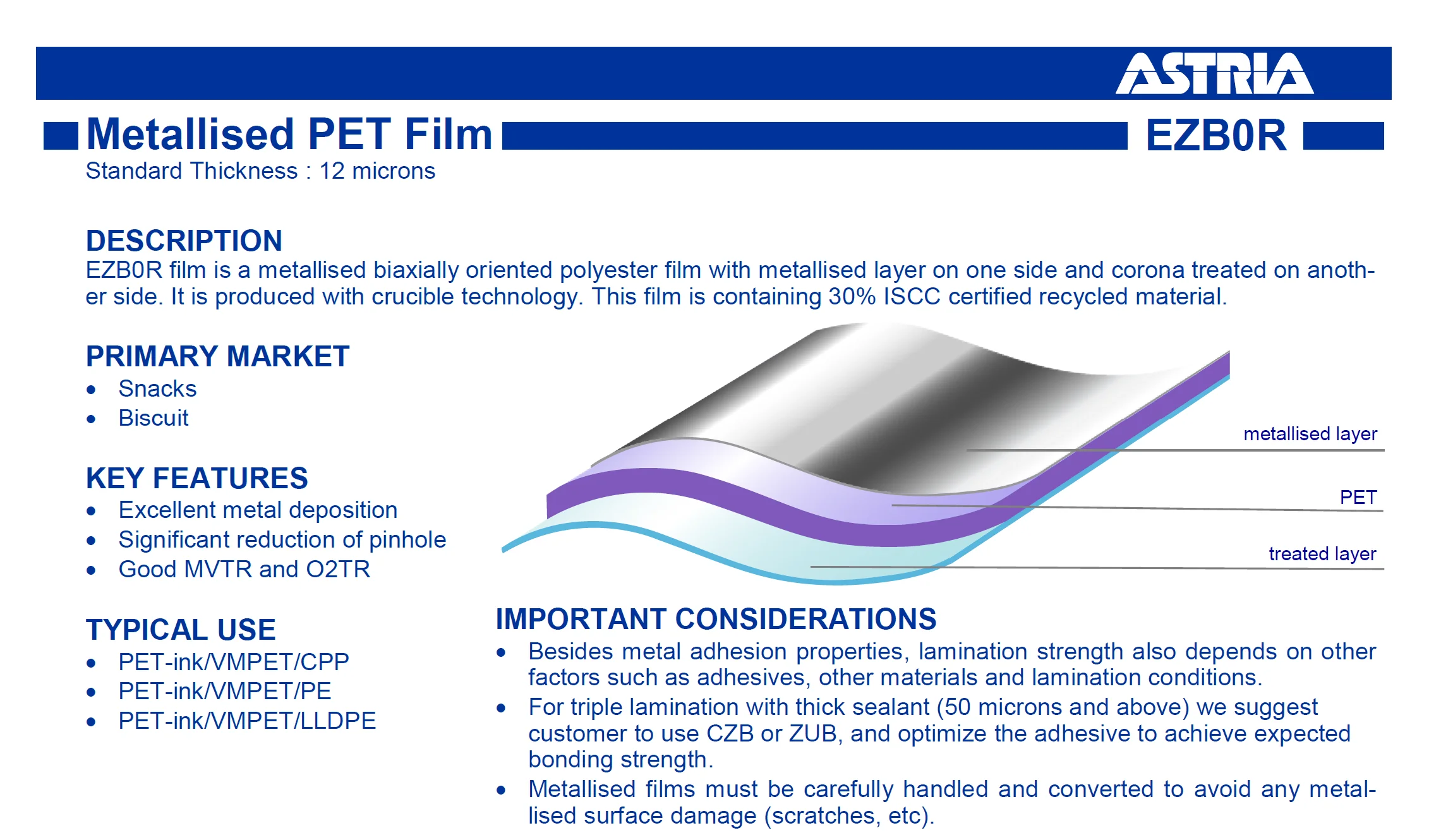 ASTRIA

Metallised PET Film EZB0R

Standard Thickness : 12 microns

DESCRIPTION
EZB0R film is a metallised biaxially oriented polyester film with metallised layer on one side and corona treated on another side. It is produced with crucible technology. This film is containing 30% ISCC certified recycled material.

PRIMARY MARKET
• Snacks
• Biscuit

KEY FEATURES
• Excellent metal deposition
• Significant reduction of pinhole
• Good MVTR and O2TR

TYPICAL USE
• PET-ink/VMPET/CPP
• PET-ink/VMPET/PE
• PET-ink/VMPET/LLDPE

metallised layer
PET
treated layer

IMPORTANT CONSIDERATIONS
• Besides metal adhesion properties, lamination strength also depends on other factors such as adhesives, other materials and lamination conditions.
• For triple lamination with thick sealant (50 microns and above) we suggest customer to use CZB or ZUB, and optimize the adhesive to achieve expected bonding strength.
• Metallised films must be carefully handled and converted to avoid any metallised surface damage (scratches, etc).